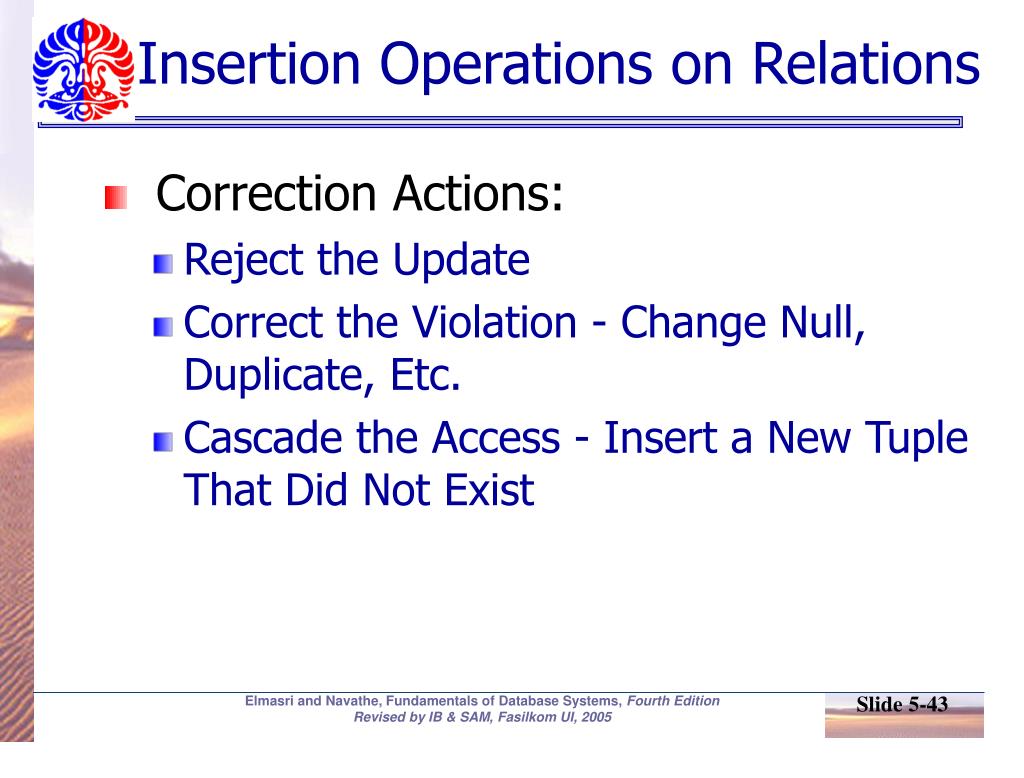 Insertion Operations on Relations

Correction Actions:

Reject the Update

Correct the Violation - Change Null, Duplicate, Etc.

Cascade the Access - Insert a New Tuple That Did Not Exist

Elmasri and Navathe, Fundamentals of Database Systems, Fourth Edition
Revised by IB & SAM, Fasilkom UI, 2005

Slide 5-43